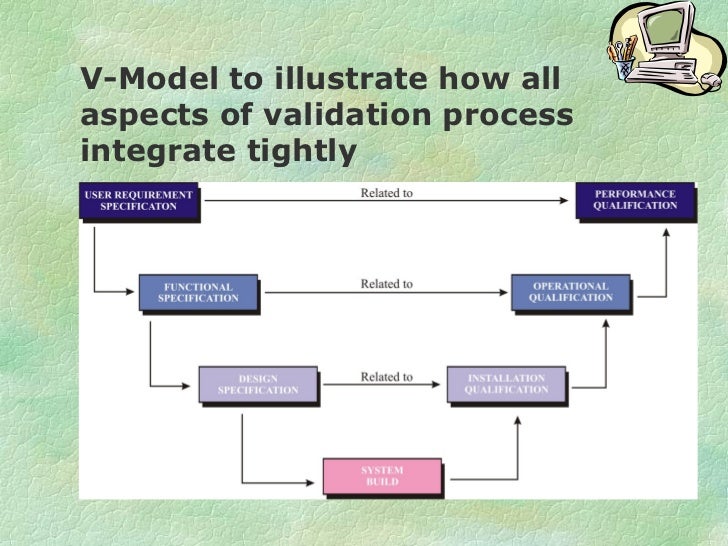 V-Model to illustrate how all aspects of validation process integrate tightly

USER REQUIREMENT SPECIFICATON

Related to

PERFORMANCE QUALIFICATION

FUNCTIONAL SPECIFICATION

Related to

OPERATIONAL QUALIFICATION

DESIGN SPECIFICATION

Related to

INSTALLATION QUALIFICATION

SYSTEM BUILD